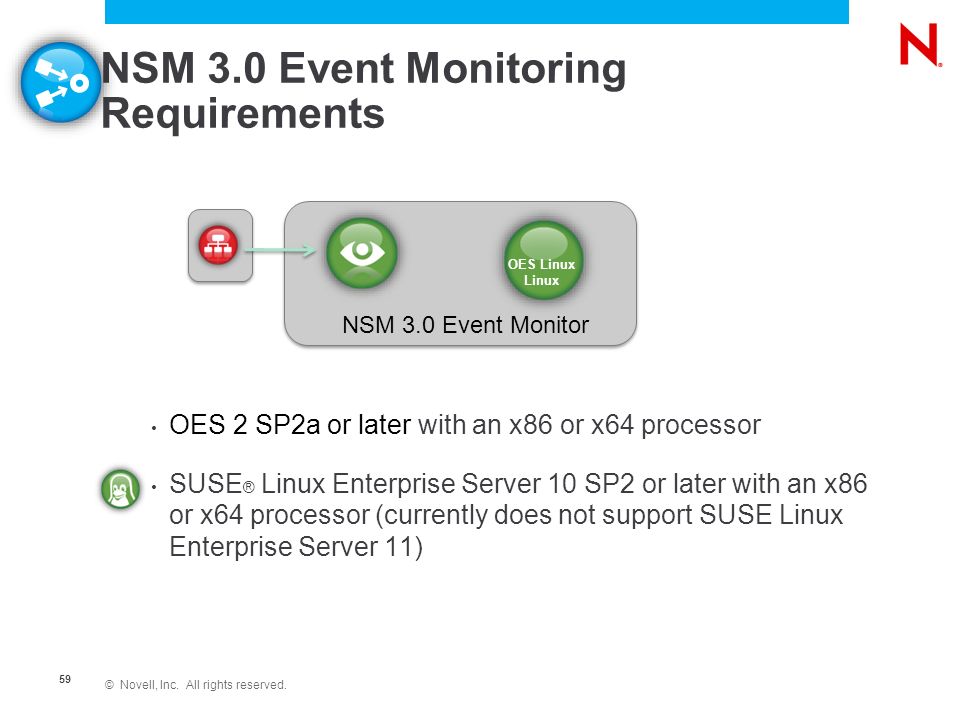 N

NSM 3.0 Event Monitoring Requirements

OES Linux
Linux

NSM 3.0 Event Monitor

• OES 2 SP2a or later with an x86 or x64 processor

• SUSE® Linux Enterprise Server 10 SP2 or later with an x86 or x64 processor (currently does not support SUSE Linux Enterprise Server 11)

59

© Novell, Inc. All rights reserved.